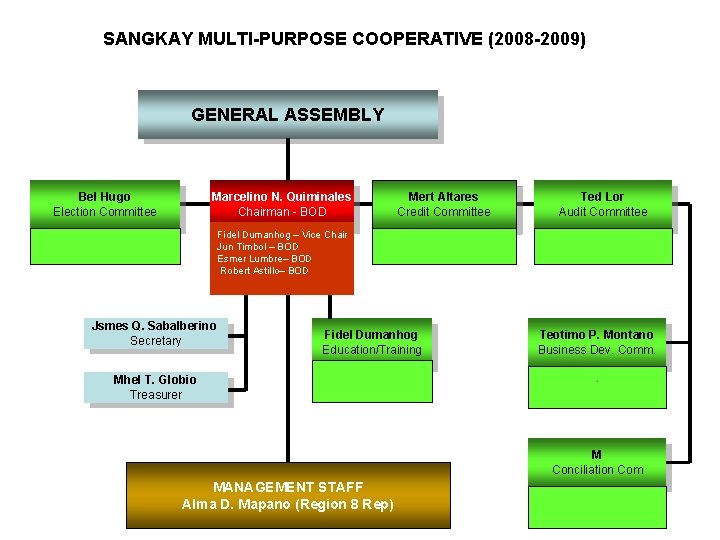 SANGKAY MULTI-PURPOSE COOPERATIVE (2008-2009)

GENERAL ASSEMBLY

Bel Hugo
Election Committee

Marcelino N. Quiminales
Chairman - BOD

Fidel Dumanhog – Vice Chair
Jun Timbol – BOD
Esmer Lumbre– BOD
Robert Astillo– BOD

Mert Altares
Credit Committee

Ted Lor
Audit Committee

Jsmes Q. Sabalberino
Secretary

Mhel T. Globio
Treasurer

Fidel Dumanhog
Education/Training

Teotimo P. Montano
Business Dev. Comm.

M
Conciliation Com

MANAGEMENT STAFF
Alma D. Mapano (Region 8 Rep)